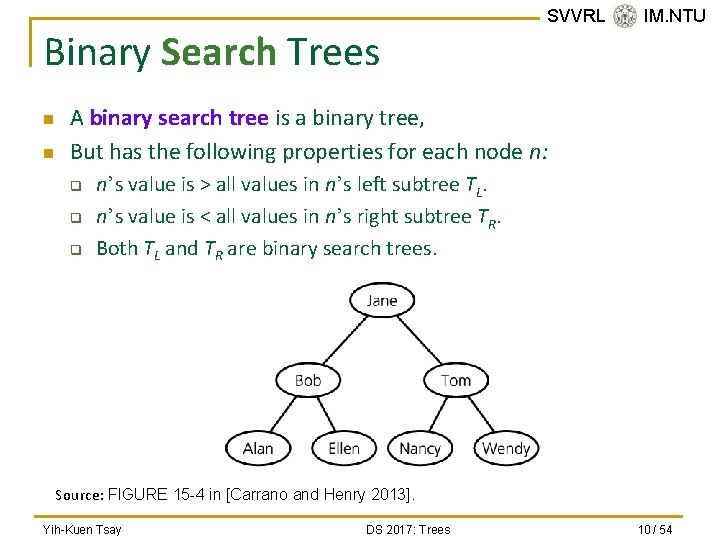 SVVRL IM.NTU

Binary Search Trees

A binary search tree is a binary tree,

But has the following properties for each node $n$:

$n$'s value is > all values in $n$'s left subtree $T_L$.

$n$'s value is < all values in $n$'s right subtree $T_R$.

Both $T_L$ and $T_R$ are binary search trees.

Jane

Bob

Tom

Alan

Ellen

Nancy

Wendy

Source: FIGURE 15-4 in [Carrano and Henry 2013].

Yih-Kuen Tsay

DS 2017: Trees

10 / 54